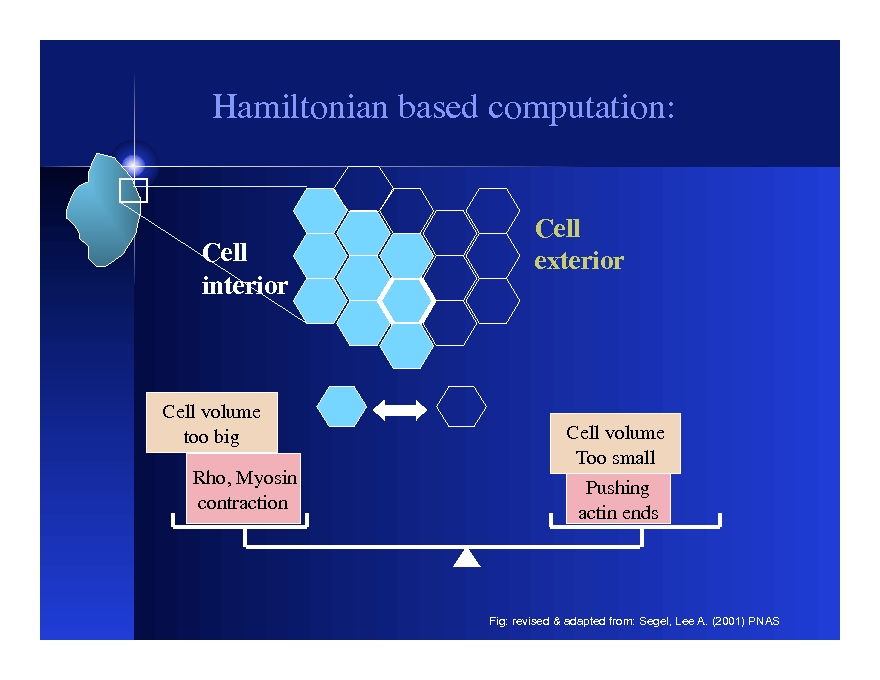 Hamiltonian based computation:

Cell interior

Cell exterior

Cell volume too big

Rho, Myosin contraction

Cell volume Too small

Pushing actin ends

Fig: revised & adapted from: Segel, Lee A. (2001) PNAS